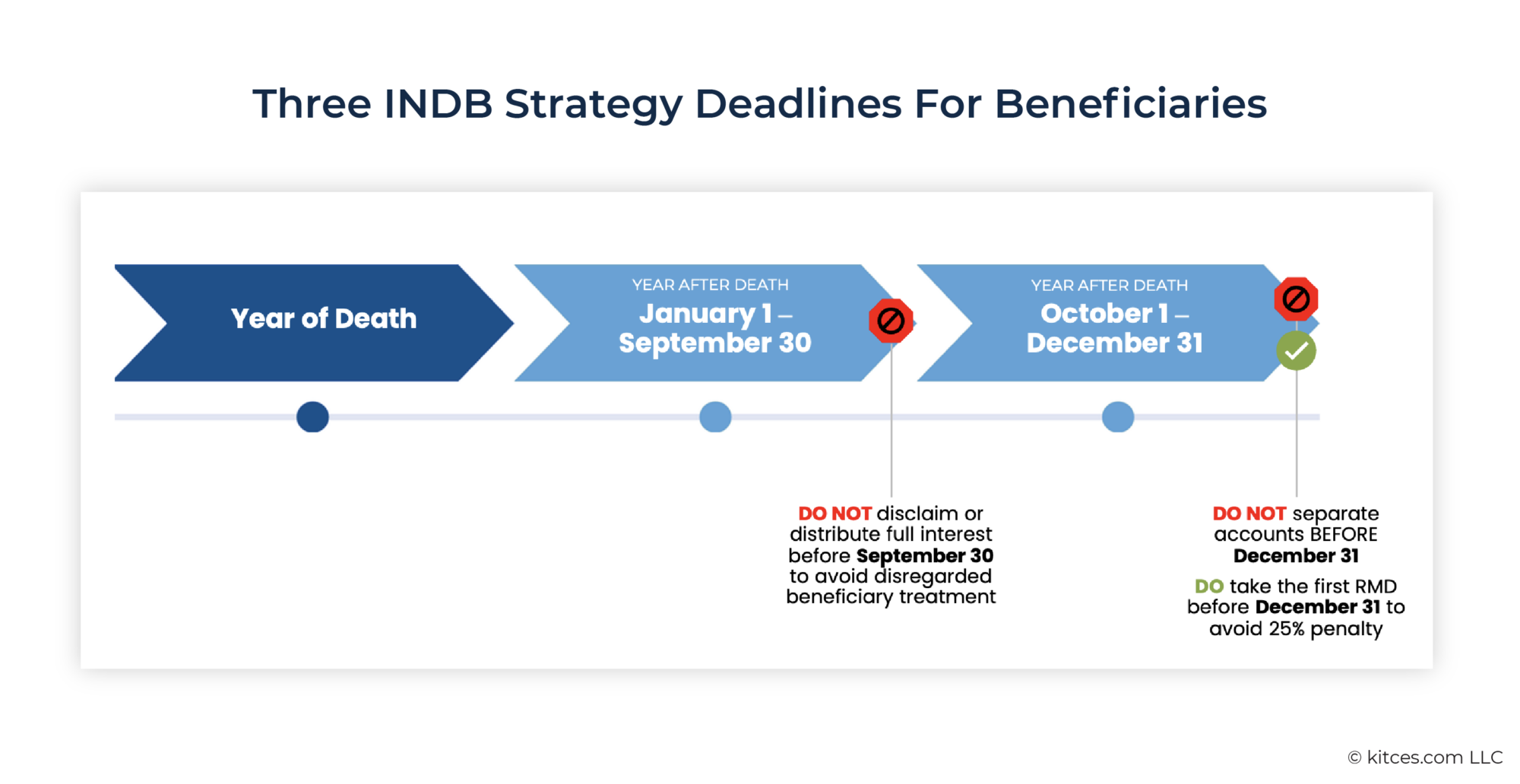 Three INDB Strategy Deadlines For Beneficiaries

Year of Death

YEAR AFTER DEATH
January 1 – September 30

YEAR AFTER DEATH
October 1 – December 31

DO NOT disclaim or distribute full interest before September 30 to avoid disregarded beneficiary treatment

DO NOT separate accounts BEFORE December 31

DO take the first RMD before December 31 to avoid 25% penalty

© kitces.com LLC